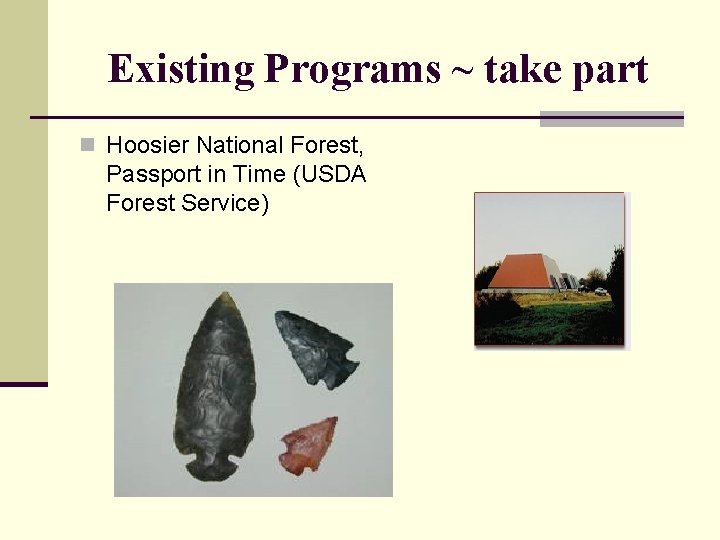 Existing Programs ~ take part

Hoosier National Forest, Passport in Time (USDA Forest Service)